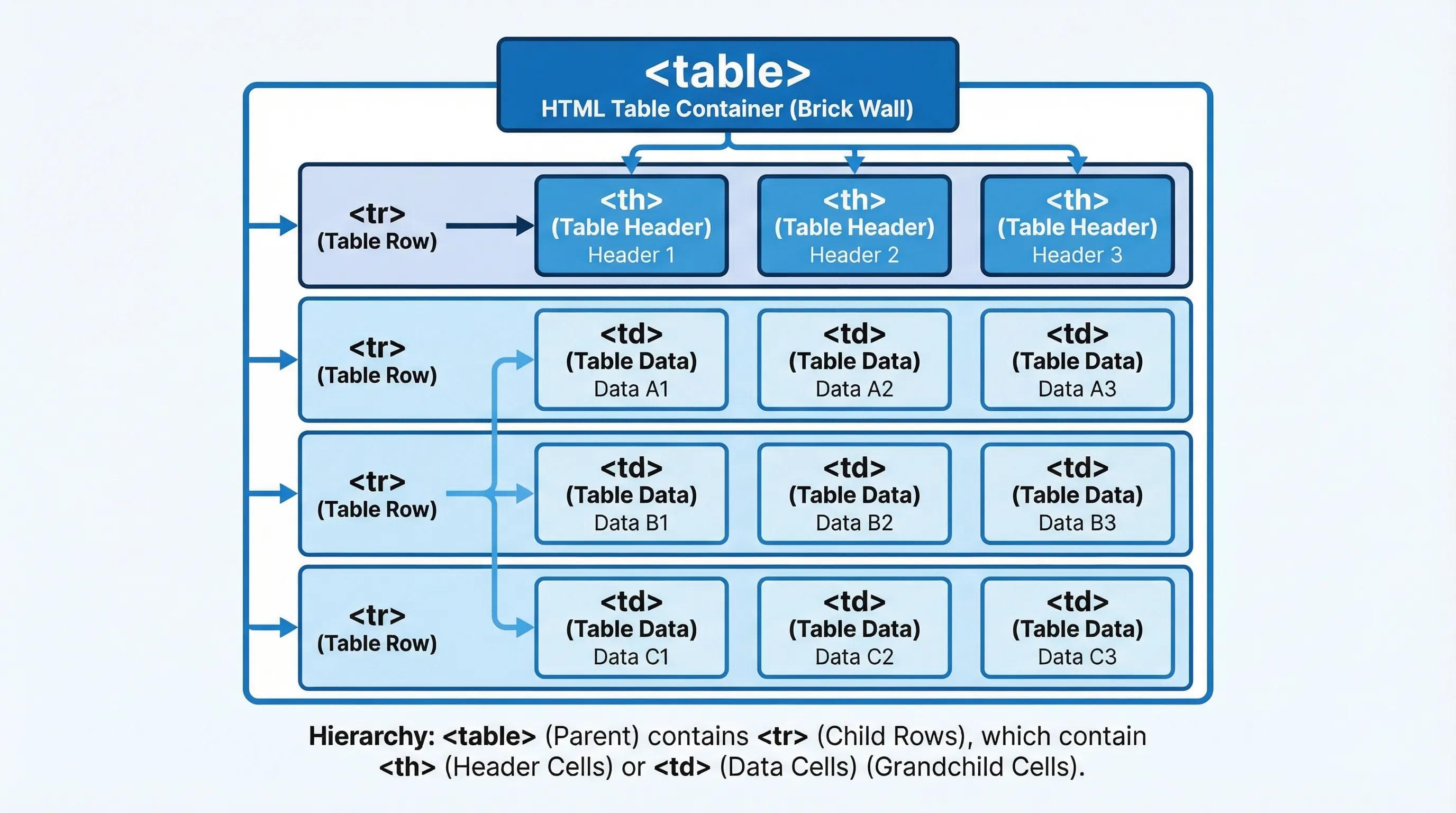 <table>
HTML Table Container (Brick Wall)

<tr>
(Table Row)

<th>
(Table Header)
Header 1

<th>
(Table Header)
Header 2

<th>
(Table Header)
Header 3

<tr>
(Table Row)

<td>
(Table Data)
Data A1

<td>
(Table Data)
Data A2

<td>
(Table Data)
Data A3

<tr>
(Table Row)

<td>
(Table Data)
Data B1

<td>
(Table Data)
Data B2

<td>
(Table Data)
Data B3

<tr>
(Table Row)

<td>
(Table Data)
Data C1

<td>
(Table Data)
Data C2

<td>
(Table Data)
Data C3

Hierarchy: <table> (Parent) contains <tr> (Child Rows), which contain <th> (Header Cells) or <td> (Data Cells) (Grandchild Cells).